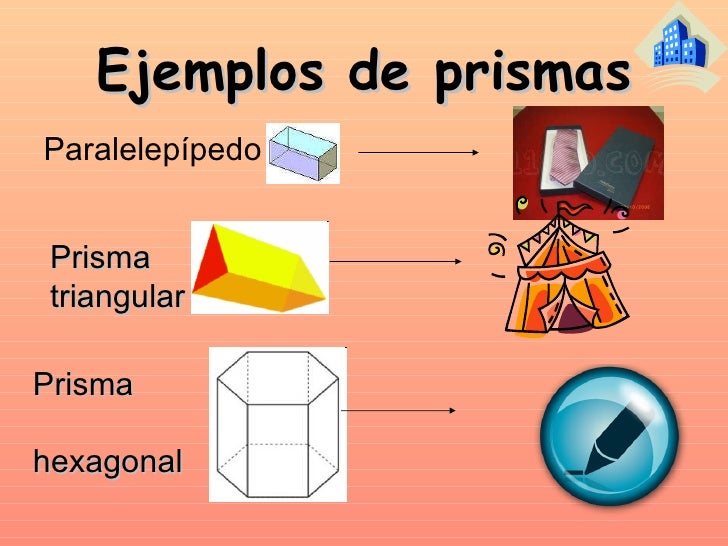 Ejemplos de prismas

Paralelepípedo

Prisma triangular

Prisma

hexagonal